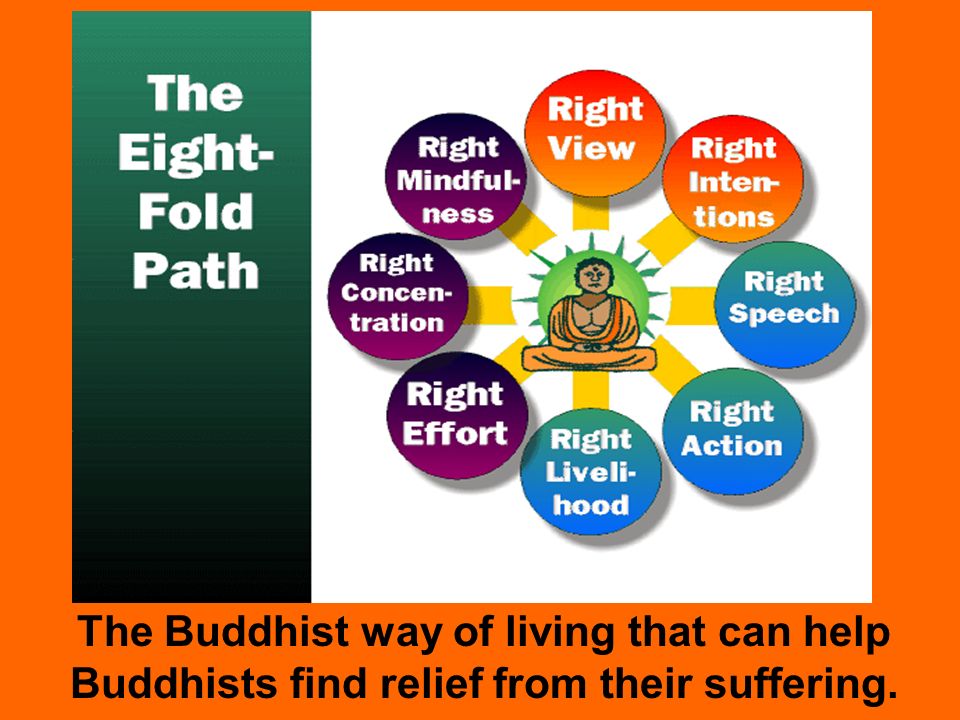 The Eight-Fold Path

Right View

Right Intentions

Right Speech

Right Action

Right Livelihood

Right Effort

Right Concentration

Right Mindfulness

The Buddhist way of living that can help Buddhists find relief from their suffering.